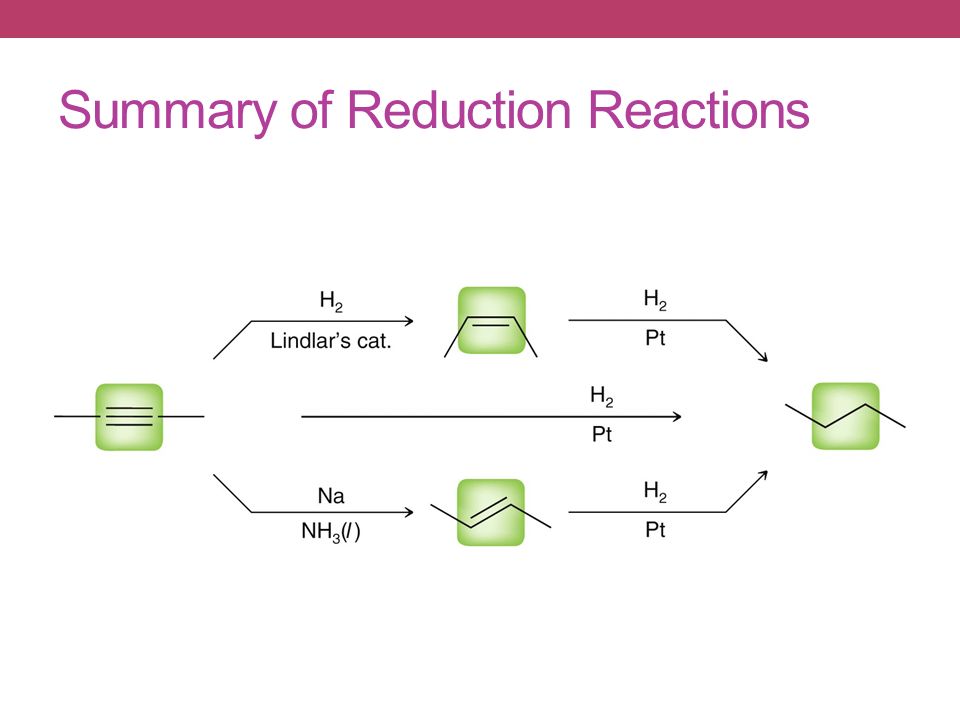 Summary of Reduction Reactions

$H_2$
Lindlar's cat.

$H_2$
Pt

$H_2$
Pt

Na
$NH_3(l)$

$H_2$
Pt